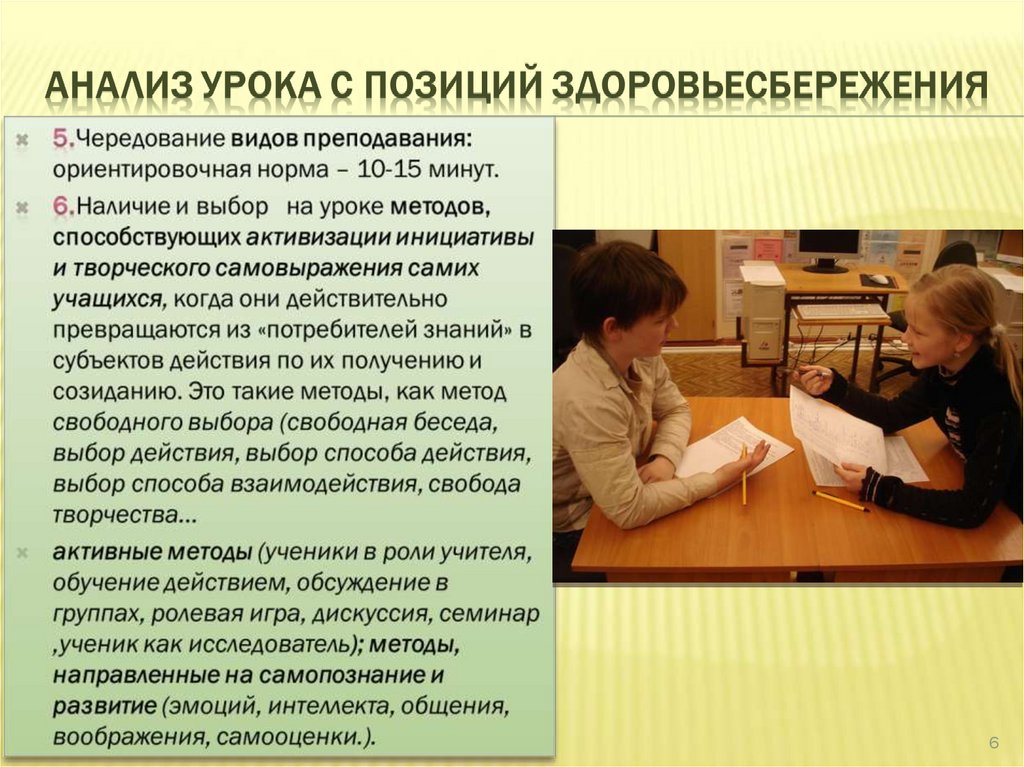 АНАЛИЗ УРОКА С ПОЗИЦИЙ ЗДОРОВЬЕСБЕРЕЖЕНИЯ

5.Чередование видов преподавания: ориентировочная норма – 10-15 минут.

6.Наличие и выбор на уроке методов, способствующих активизации инициативы и творческого самовыражения самих учащихся, когда они действительно превращаются из «потребителей знаний» в субъектов действия по их получению и созиданию. Это такие методы, как метод свободного выбора (свободная беседа, выбор действия, выбор способа действия, выбор способа взаимодействия, свобода творчества…

активные методы (ученики в роли учителя, обучение действием, обсуждение в группах, ролевая игра, дискуссия, семинар ,ученик как исследователь); методы, направленные на самопознание и развитие (эмоций, интеллекта, общения, воображения, самооценки.).

6